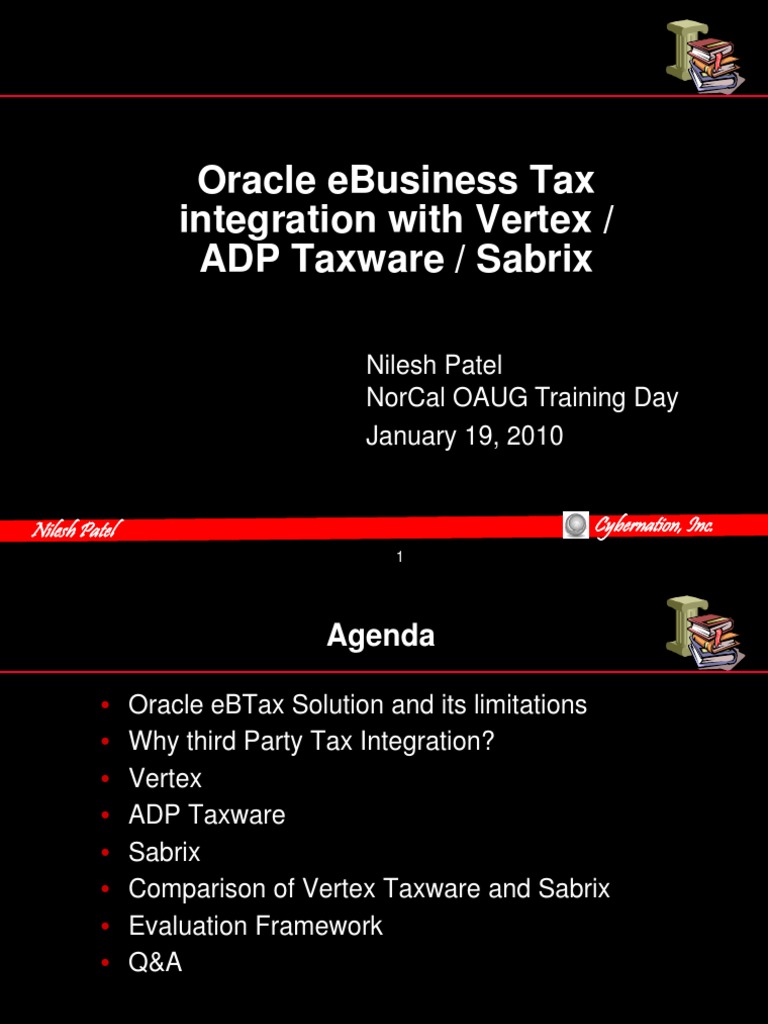 Oracle eBusiness Tax integration with Vertex / ADP Taxware / Sabrix

Nilesh Patel
NorCal OAUG Training Day
January 19, 2010

Nilesh Patel

Cybernation, Inc.

1

Agenda

• Oracle eBTax Solution and its limitations
• Why third Party Tax Integration?
• Vertex
• ADP Taxware
• Sabrix
• Comparison of Vertex Taxware and Sabrix
• Evaluation Framework
• Q&A